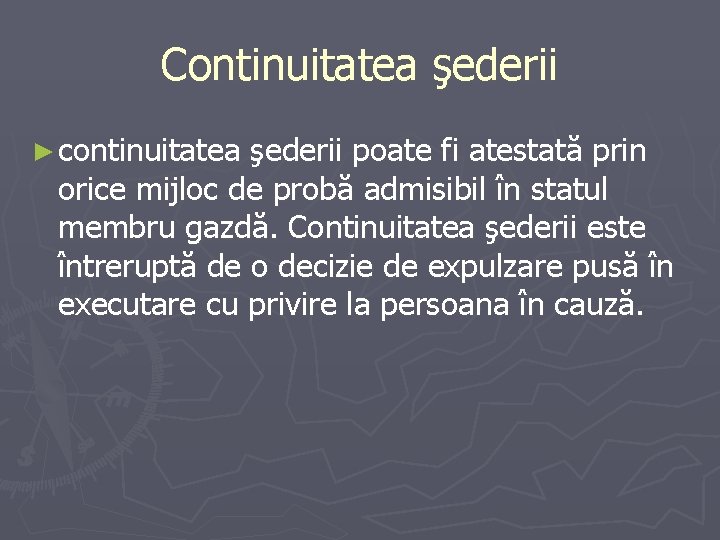 Continuitatea şederii

► continuitatea şederii poate fi atestată prin orice mijloc de probă admisibil în statul membru gazdă. Continuitatea şederii este întreruptă de o decizie de expulzare pusă în executare cu privire la persoana în cauză.